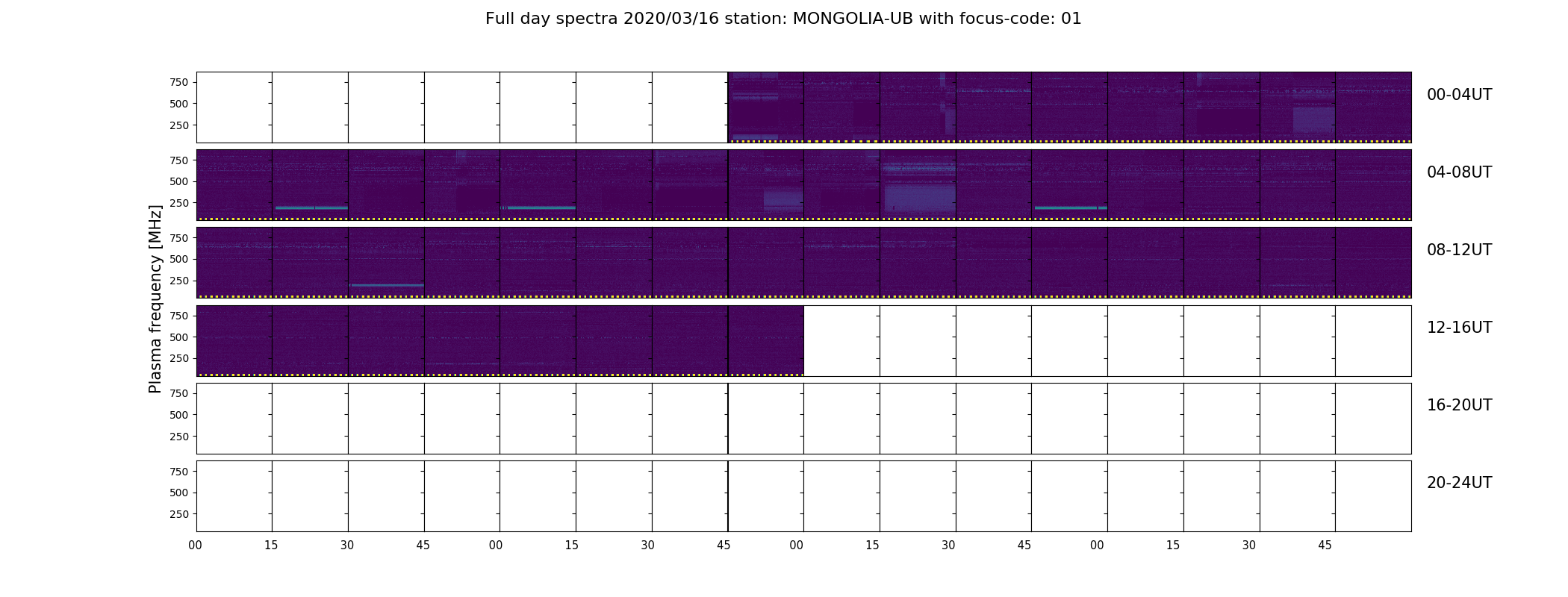 Full day spectra 2020/03/16 station: MONGOLIA-UB with focus-code: 01

Plasma frequency [MHz]

750
500
250

00-04UT

750
500
250

04-08UT

750
500
250

08-12UT

750
500
250

12-16UT

750
500
250

16-20UT

750
500
250

20-24UT

00 15 30 45 00 15 30 45 00 15 30 45 00 15 30 45